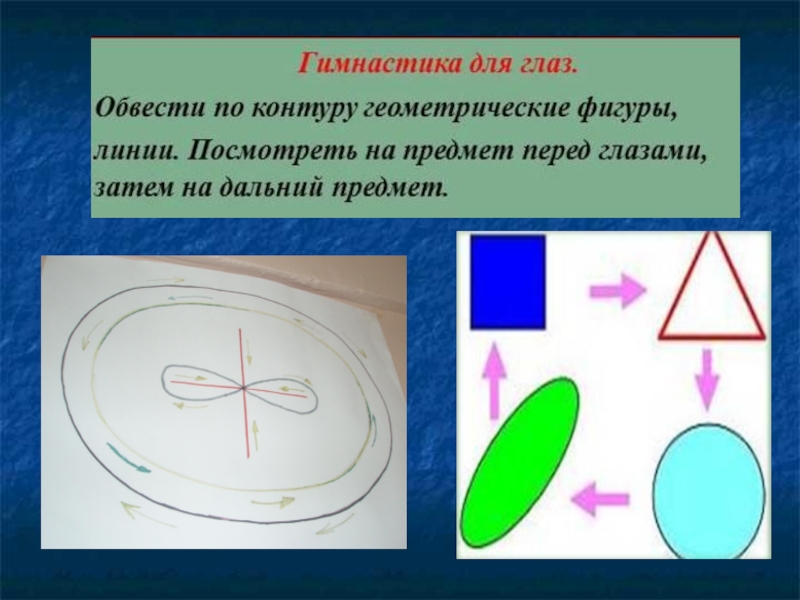 Гимнастика для глаз.

Обвести по контуру геометрические фигуры, линии. Посмотреть на предмет перед глазами, затем на дальний предмет.